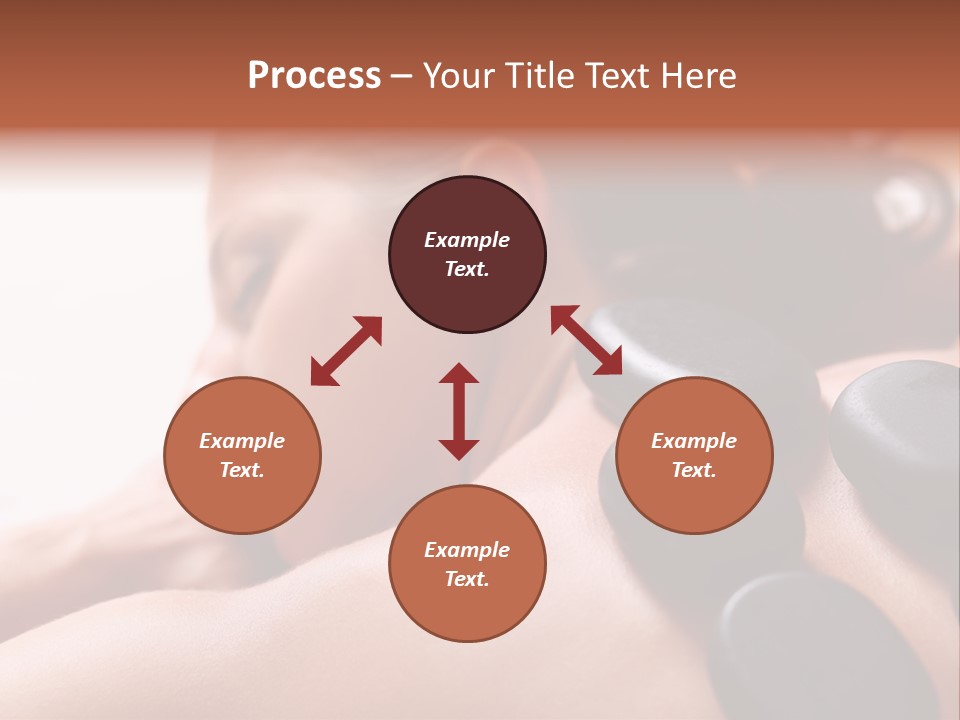 Process – Your Title Text Here

Example Text.

Example Text.

Example Text.

Example Text.